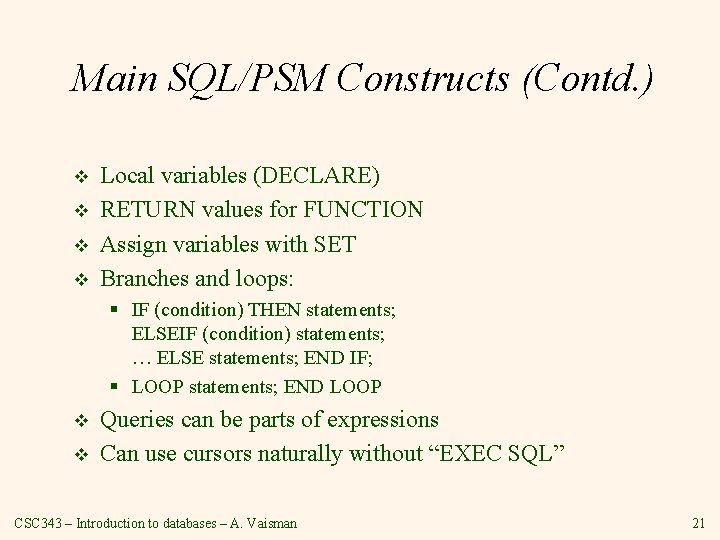 Main SQL/PSM Constructs (Contd.)

❖ Local variables (DECLARE)
❖ RETURN values for FUNCTION
❖ Assign variables with SET
❖ Branches and loops:
▪ IF (condition) THEN statements; ELSEIF (condition) statements; … ELSE statements; END IF;
▪ LOOP statements; END LOOP
❖ Queries can be parts of expressions
❖ Can use cursors naturally without “EXEC SQL”

CSC343 – Introduction to databases – A. Vaisman

21